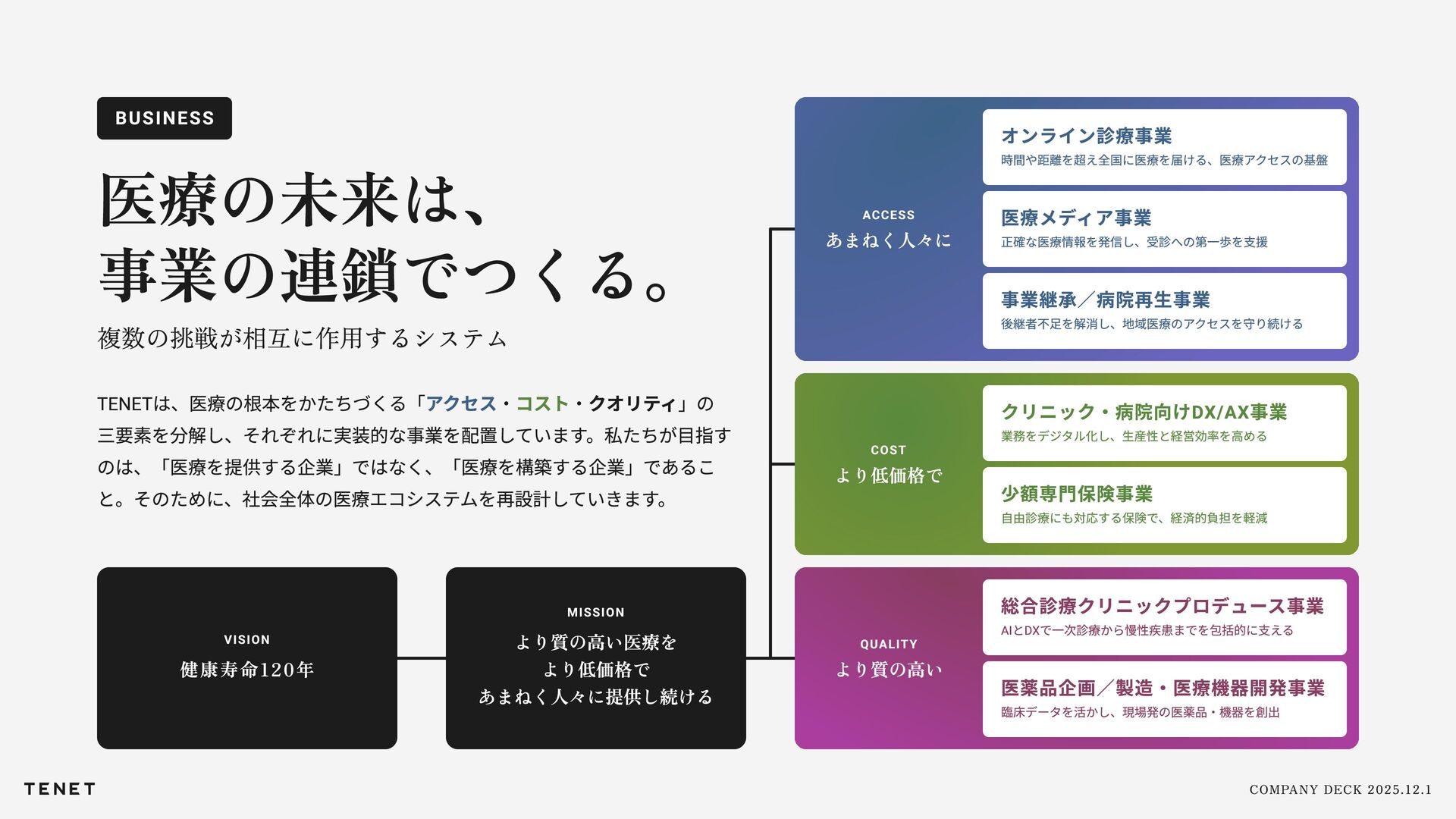 BUSINESS

医療の未来は、
事業の連鎖でつくる。

複数の挑戦が相互に作用するシステム

TENETは、医療の根本をかたちづくる「アクセス・コスト・クオリティ」の三要素を分解し、それぞれに実装的な事業を配置しています。私たちが目指すのは、「医療を提供する企業」ではなく、「医療を構築する企業」であること。そのために、社会全体の医療エコシステムを再設計していきます。

VISION
健康寿命120年

MISSION
より質の高い医療を
より低価格で
あまねく人々に提供し続ける

ACCESS
あまねく人々に

オンライン診療事業
時間や距離を超え全国に医療を届ける、医療アクセスの基盤

医療メディア事業
正確な医療情報を発信し、受診への第一歩を支援

事業継承／病院再生事業
後継者不足を解消し、地域医療のアクセスを守り続ける

COST
より低価格で

クリニック・病院向けDX/AX事業
業務をデジタル化し、生産性と経営効率を高める

少額専門保険事業
自由診療にも対応する保険で、経済的負担を軽減

QUALITY
より質の高い

総合診療クリニックプロデュース事業
AIとDXで一次診療から慢性疾患までを包括的に支える

医薬品企画／製造・医療機器開発事業
臨床データを活かし、現場発の医薬品・機器を創出

TENET

COMPANY DECK 2025.12.1